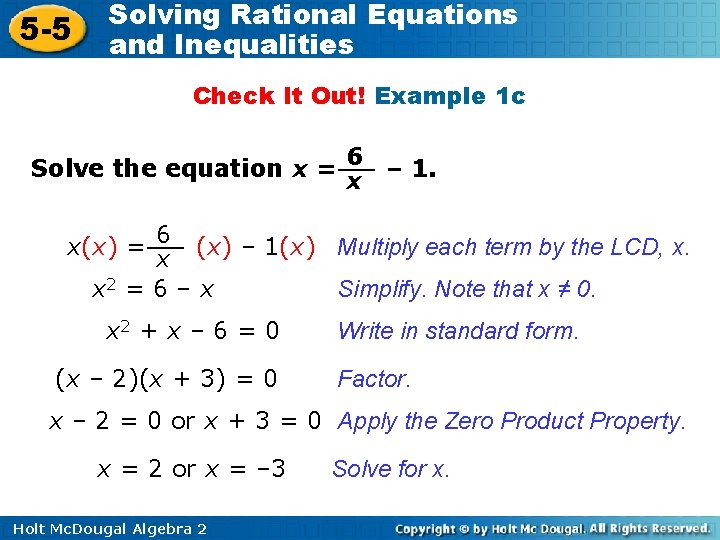 5-5 Solving Rational Equations and Inequalities

Check It Out! Example 1c

Solve the equation $x = \frac{6}{x} - 1$.

$x(x) = \frac{6}{x}(x) - 1(x)$ Multiply each term by the LCD, x.

$x^2 = 6 - x$ Simplify. Note that $x \neq 0$.

$x^2 + x - 6 = 0$ Write in standard form.

$(x - 2)(x + 3) = 0$ Factor.

$x - 2 = 0$ or $x + 3 = 0$ Apply the Zero Product Property.

$x = 2$ or $x = -3$ Solve for x.

Holt McDougal Algebra 2

Copyright © by Holt Mc Dougal. All Rights Reserved.